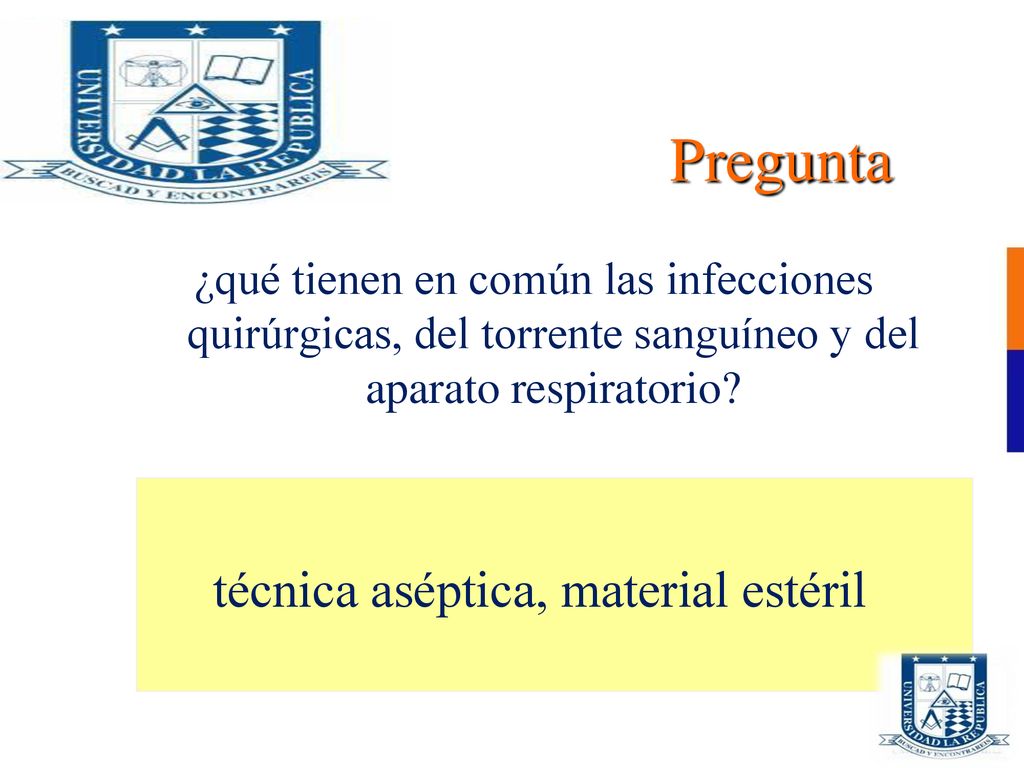 UNIVERSIDAD LA REPUBLICA
BUSCAD Y ENCONTRAREIS

Pregunta

¿qué tienen en común las infecciones quirúrgicas, del torrente sanguíneo y del aparato respiratorio?

técnica aséptica, material estéril

UNIVERSIDAD LA REPUBLICA
BUSCAD Y ENCONTRAREIS